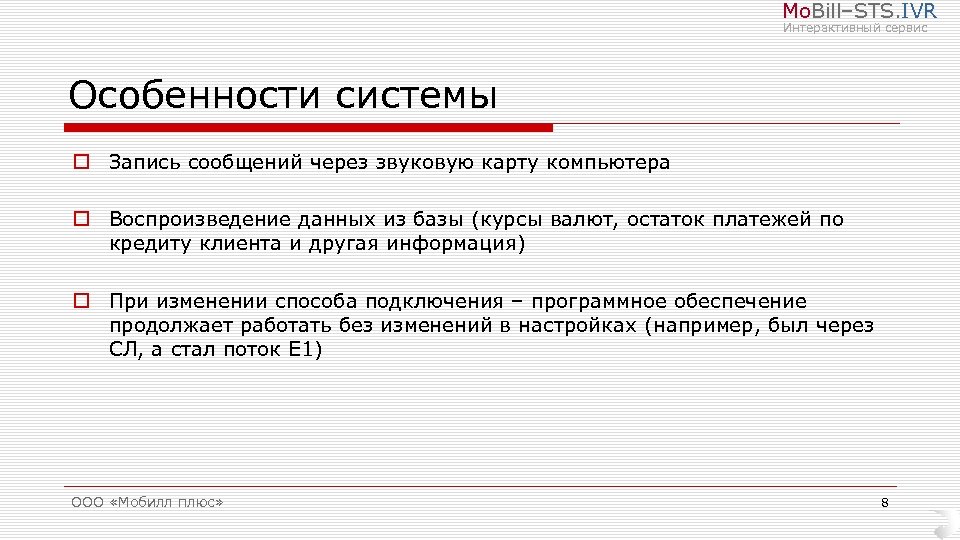 MoBill–STS.IVR
Интерактивный сервис

Особенности системы

Запись сообщений через звуковую карту компьютера

Воспроизведение данных из базы (курсы валют, остаток платежей по кредиту клиента и другая информация)

При изменении способа подключения – программное обеспечение продолжает работать без изменений в настройках (например, был через СЛ, а стал поток Е1)

ООО «Мобилл плюс»

8